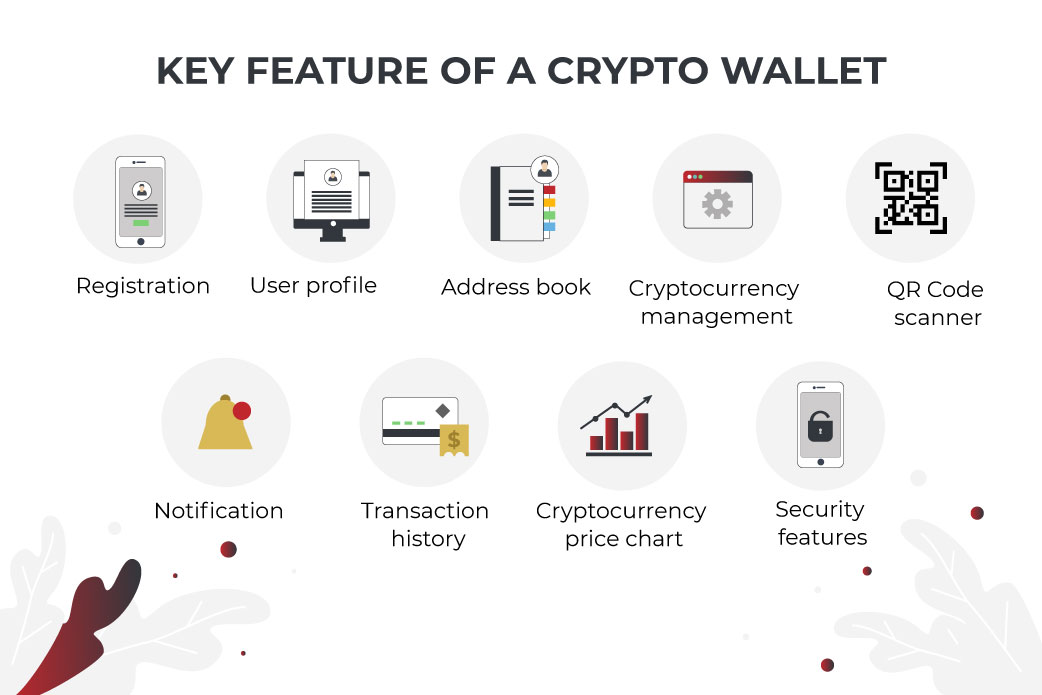 KEY FEATURE OF A CRYPTO WALLET

Registration

User profile

Address book

Cryptocurrency management

QR Code scanner

Notification

Transaction history

Cryptocurrency price chart

Security features